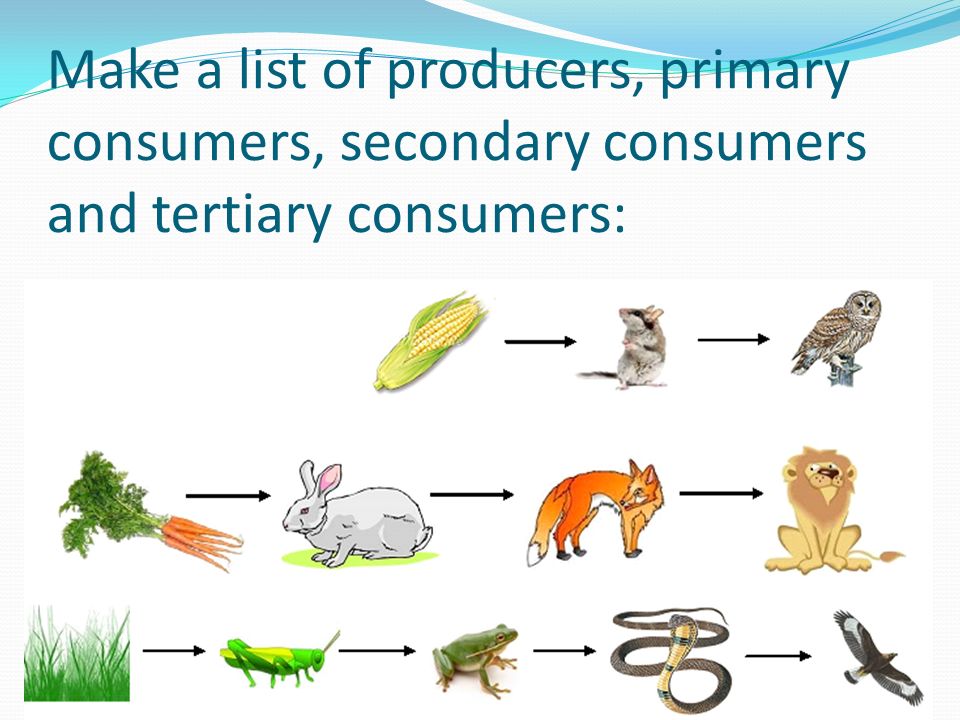 Make a list of producers, primary consumers, secondary consumers and tertiary consumers: